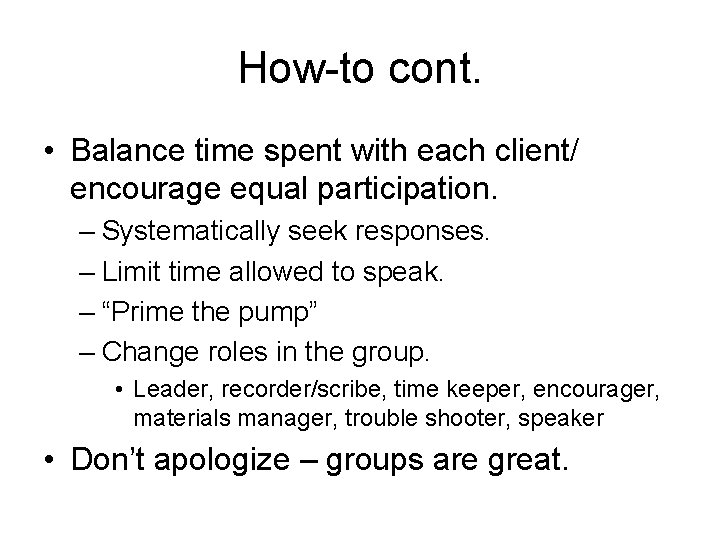 How-to cont.

• Balance time spent with each client/ encourage equal participation.
– Systematically seek responses.
– Limit time allowed to speak.
– “Prime the pump”
– Change roles in the group.
• Leader, recorder/scribe, time keeper, encourager, materials manager, trouble shooter, speaker

• Don’t apologize – groups are great.